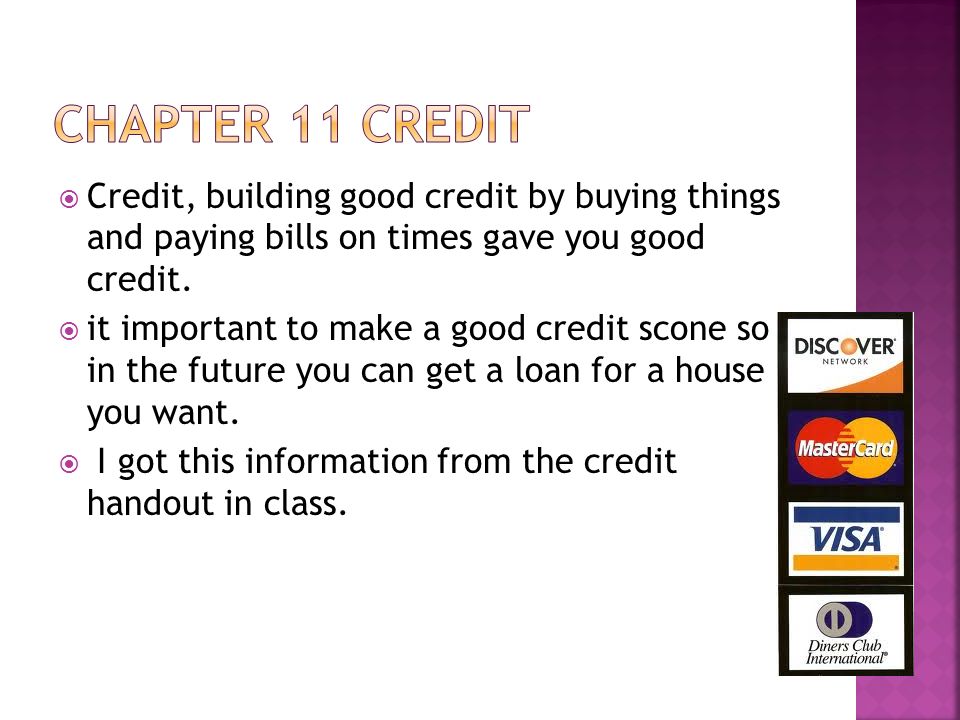 CHAPTER 11 CREDIT

Credit, building good credit by buying things and paying bills on times gave you good credit.

it important to make a good credit scone so in the future you can get a loan for a house you want.

I got this information from the credit handout in class.

DISCOVER NETWORK

MasterCard

VISA

Diners Club International